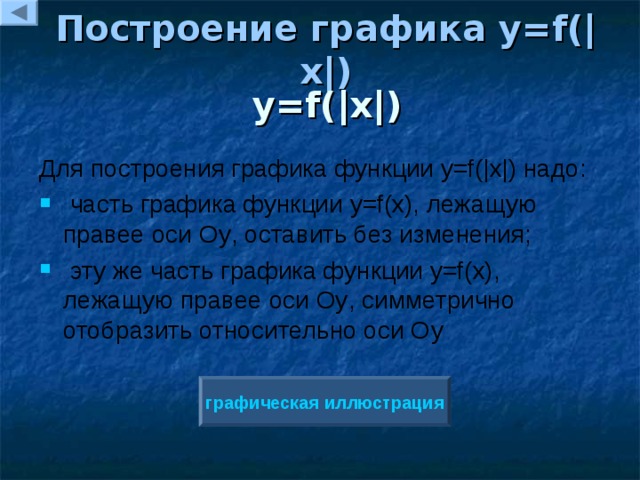 Построение графика y=f(|x|)

y=f(|x|)

Для построения графика функции y=f(|x|) надо:

- часть графика функции y=f(x), лежащую правее оси Оу, оставить без изменения;
- эту же часть графика функции y=f(x), лежащую правее оси Оу, симметрично отобразить относительно оси Оу

графическая иллюстрация